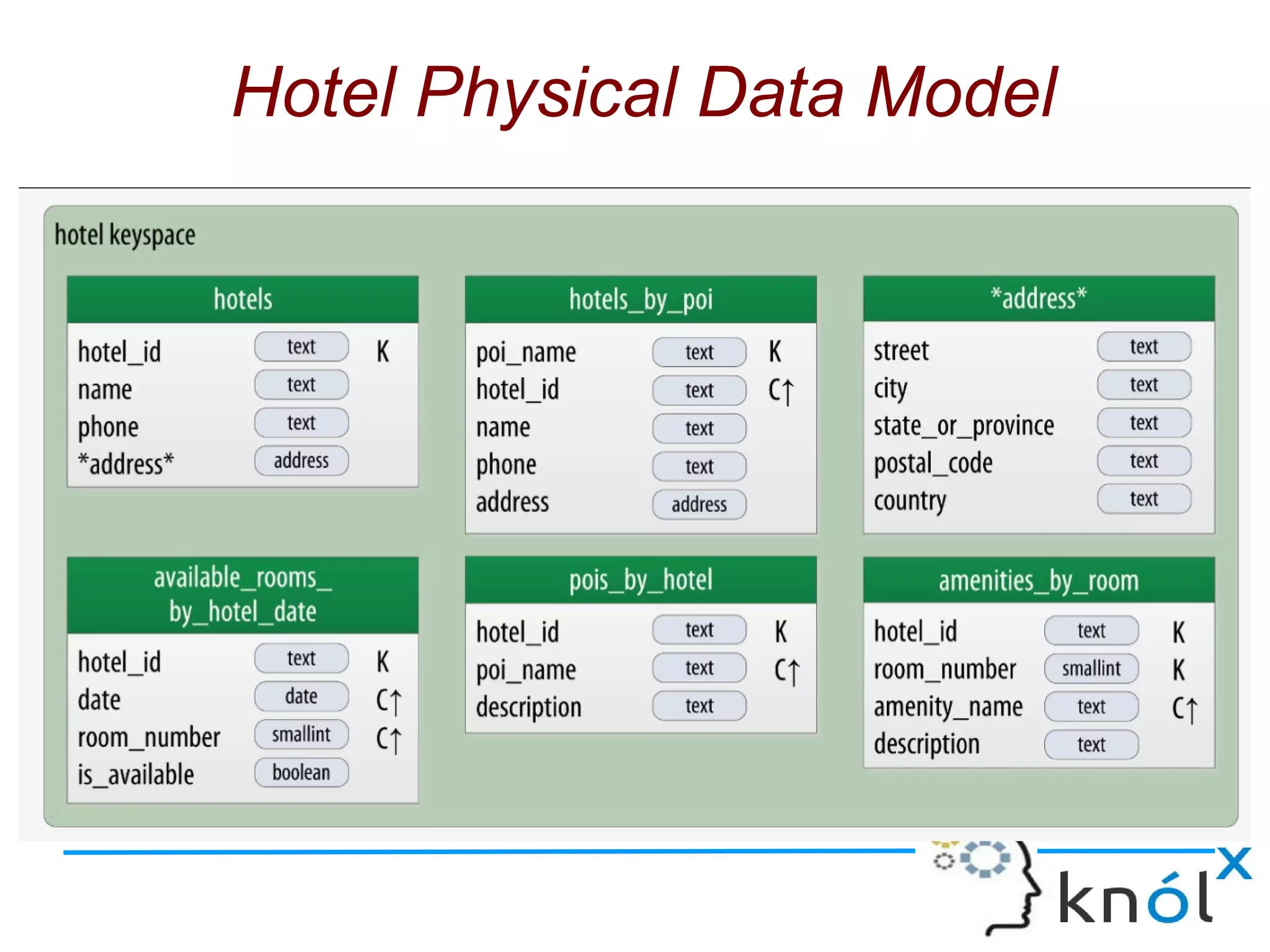 Hotel Physical Data Model

hotel keyspace

hotels

| hotel_id | text | K |
|---|---|---|
| name | text | |
| phone | text | |
| \*address\* | address | |

hotels_by_poi

| poi_name | text | K |
|---|---|---|
| hotel_id | text | C↑ |
| name | text | |
| phone | text | |
| address | address | |

\*address\*

| street | text |
|---|---|
| city | text |
| state_or_province | text |
| postal_code | text |
| country | text |

available_rooms_by_hotel_date

| hotel_id | text | K |
|---|---|---|
| date | date | C↑ |
| room_number | smallint | C↑ |
| is_available | boolean | |

pois_by_hotel

| hotel_id | text | K |
|---|---|---|
| poi_name | text | C↑ |
| description | text | |

amenities_by_room

| hotel_id | text | K |
|---|---|---|
| room_number | smallint | K |
| amenity_name | text | C↑ |
| description | text | |

knólx